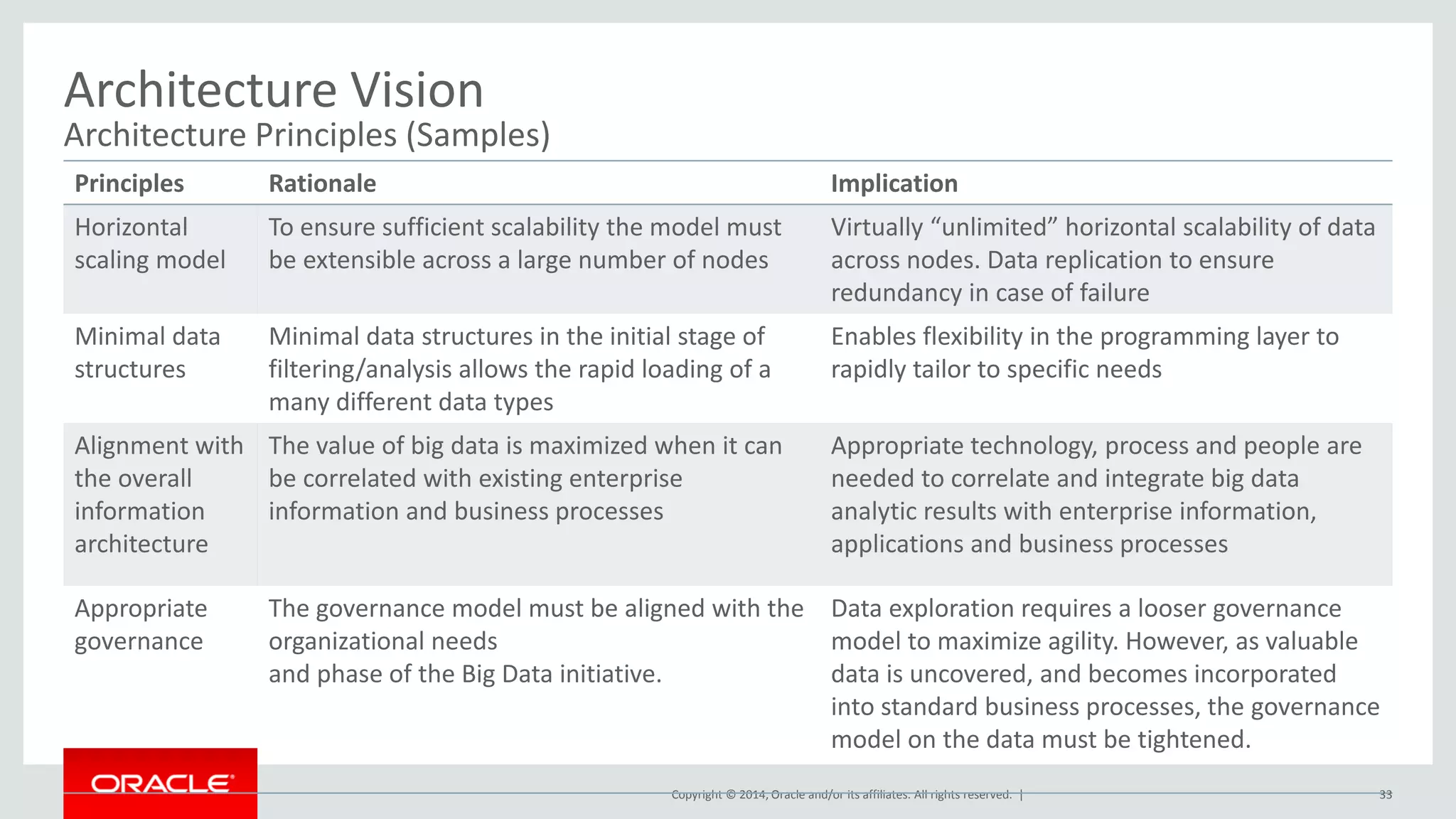 Architecture Vision
Architecture Principles (Samples)

| Principles | Rationale | Implication |
|---|---|---|
| Horizontal scaling model | To ensure sufficient scalability the model must be extensible across a large number of nodes | Virtually “unlimited” horizontal scalability of data across nodes. Data replication to ensure redundancy in case of failure |
| Minimal data structures | Minimal data structures in the initial stage of filtering/analysis allows the rapid loading of a many different data types | Enables flexibility in the programming layer to rapidly tailor to specific needs |
| Alignment with the overall information architecture | The value of big data is maximized when it can be correlated with existing enterprise information and business processes | Appropriate technology, process and people are needed to correlate and integrate big data analytic results with enterprise information, applications and business processes |
| Appropriate governance | The governance model must be aligned with the organizational needs and phase of the Big Data initiative. | Data exploration requires a looser governance model to maximize agility. However, as valuable data is uncovered, and becomes incorporated into standard business processes, the governance model on the data must be tightened. |

ORACLE

Copyright © 2014, Oracle and/or its affiliates. All rights reserved. |

33